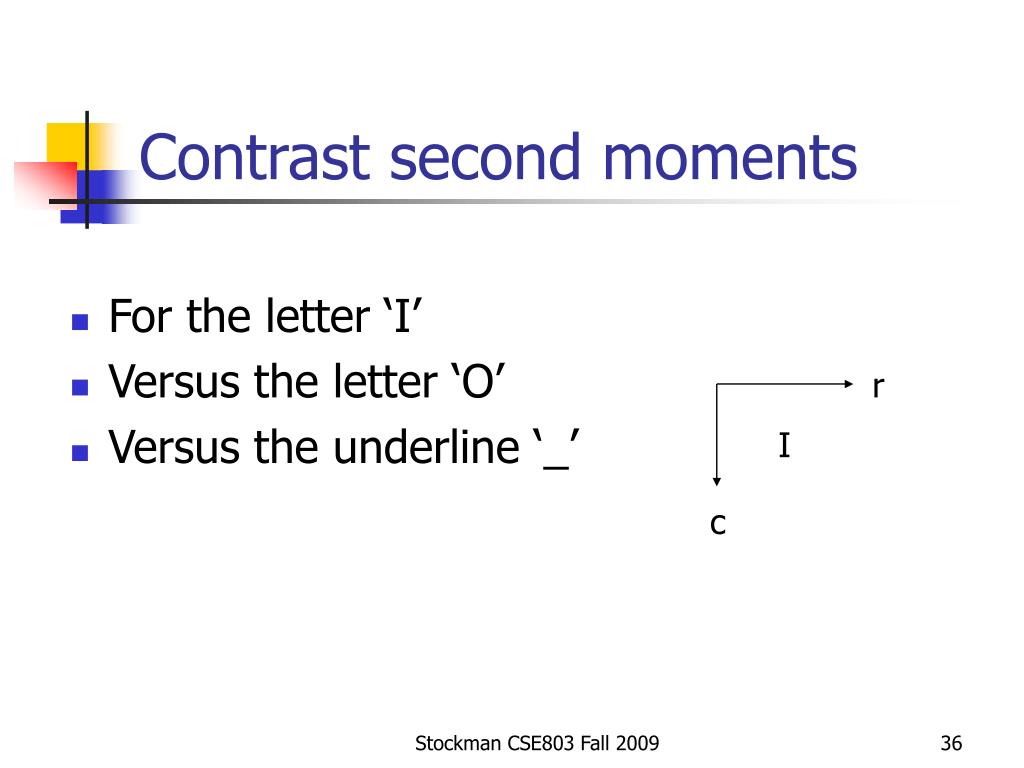 Contrast second moments

For the letter ‘I’
Versus the letter ‘O’
Versus the underline ‘_’

r
I
c

Stockman CSE803 Fall 2009

36